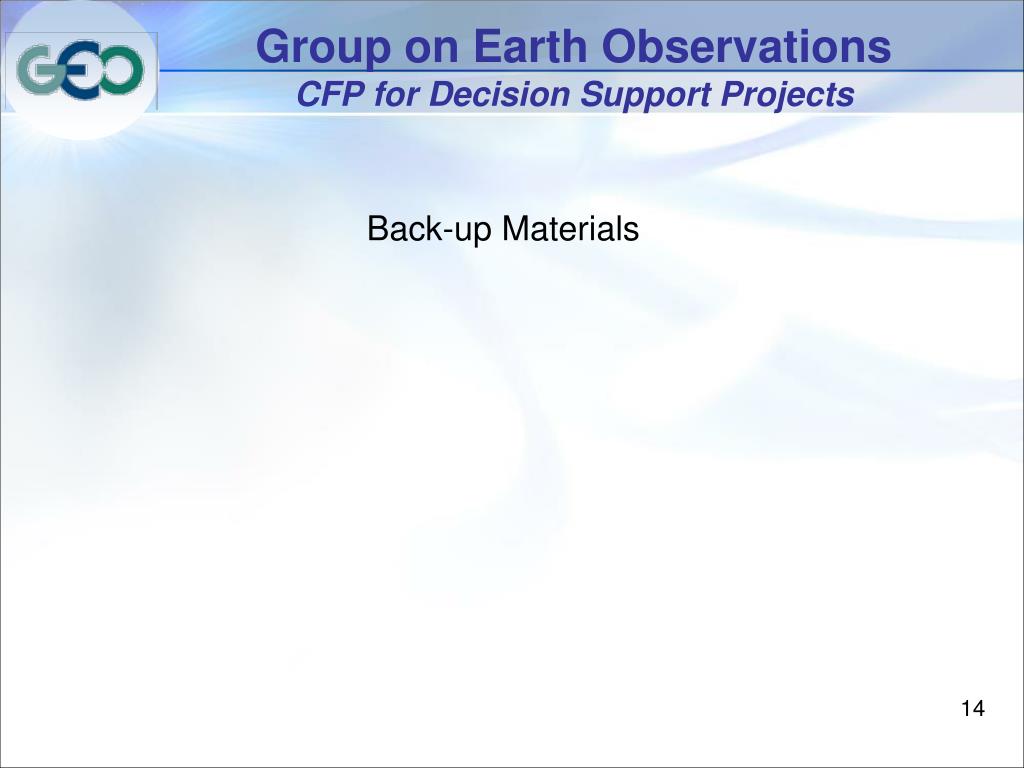 GEO

Group on Earth Observations
CFP for Decision Support Projects

Back-up Materials

14